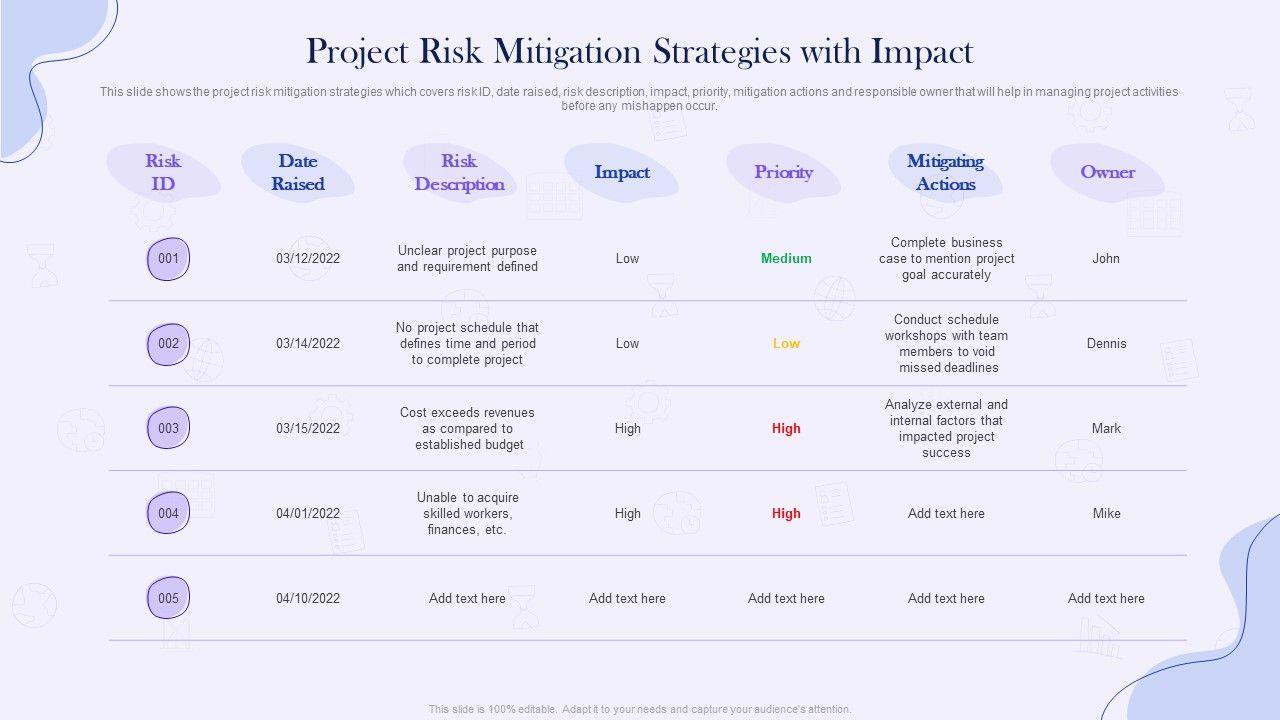 Project Risk Mitigation Strategies with Impact

This slide shows the project risk mitigation strategies which covers risk ID, date raised, risk description, impact, priority, mitigation actions and responsible owner that will help in managing project activities before any mishappen occur.

| Risk ID | Date Raised | Risk Description | Impact | Priority | Mitigating Actions | Owner |
|---|---|---|---|---|---|---|
| 001 | 03/12/2022 | Unclear project purpose and requirement defined | Low | Medium | Complete business case to mention project goal accurately | John |
| 002 | 03/14/2022 | No project schedule that defines time and period to complete project | Low | Low | Conduct schedule workshops with team members to void missed deadlines | Dennis |
| 003 | 03/15/2022 | Cost exceeds revenues as compared to established budget | High | High | Analyze external and internal factors that impacted project success | Mark |
| 004 | 04/01/2022 | Unable to acquire skilled workers, finances, etc. | High | High | Add text here | Mike |
| 005 | 04/10/2022 | Add text here | Add text here | Add text here | Add text here | Add text here |

This slide is 100% editable. Adapt it to your needs and capture your audience's attention.